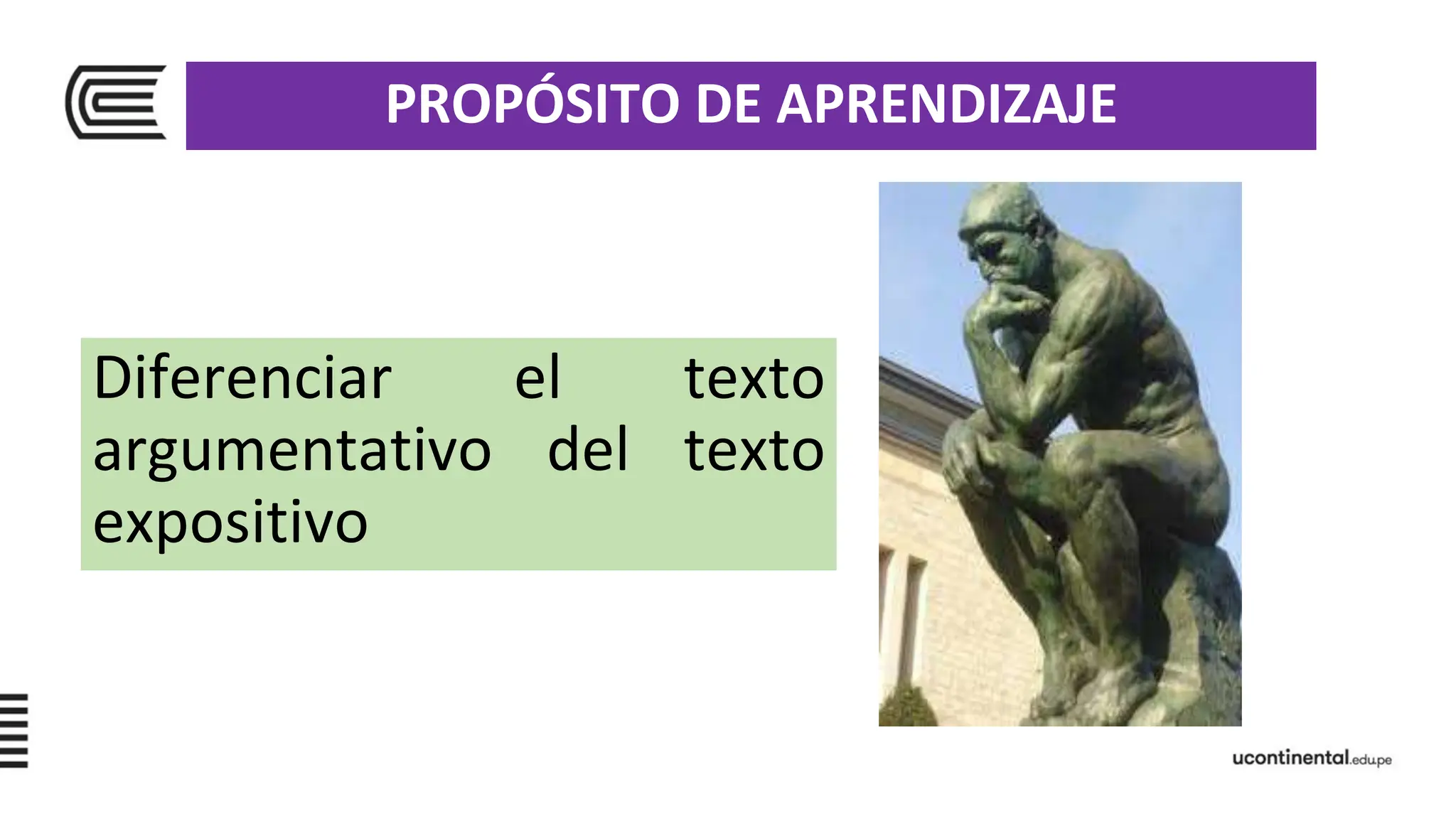 PROPÓSITO DE APRENDIZAJE

Diferenciar el texto argumentativo del texto expositivo

ucontinental.edu.pe